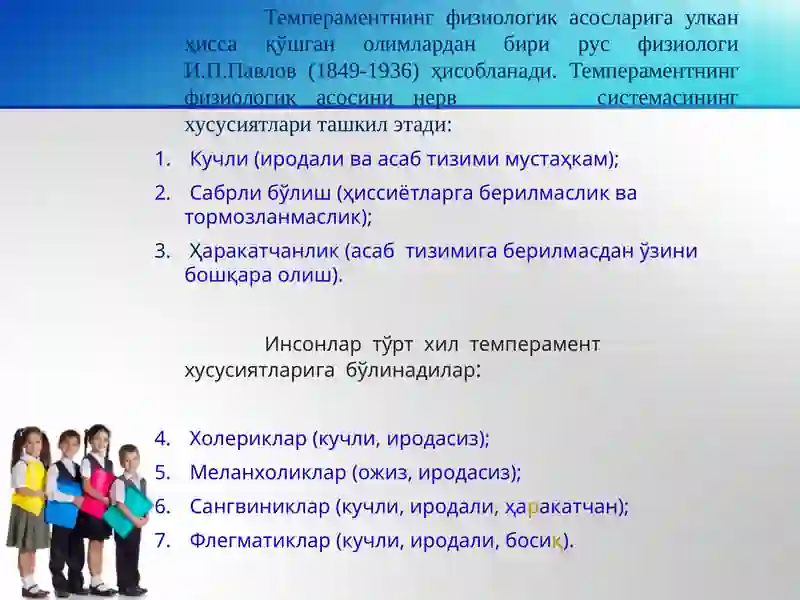 Темпераментнинг физиологик асосларига улкан ҳисса қўшган олимлардан бири рус физиологи И.П.Павлов (1849-1936) ҳисобланади. Темпераментнинг физиологик асосини нерв системасининг хусусиятлари ташкил этади:

1. Кучли (иродали ва асаб тизими мустаҳкам);
2. Сабрли бўлиш (ҳиссиётларга берилмаслик ва тормозланмаслик);
3. Ҳаракатчанлик (асаб тизимига берилмасдан ўзини бошқара олиш).

Инсонлар тўрт хил темперамент хусусиятларига бўлинадилар:

4. Холериклар (кучли, иродасиз);
5. Меланхоликлар (ожиз, иродасиз);
6. Сангвиниклар (кучли, иродали, ҳаракатчан);
7. Флегматиклар (кучли, иродали, босиқ).